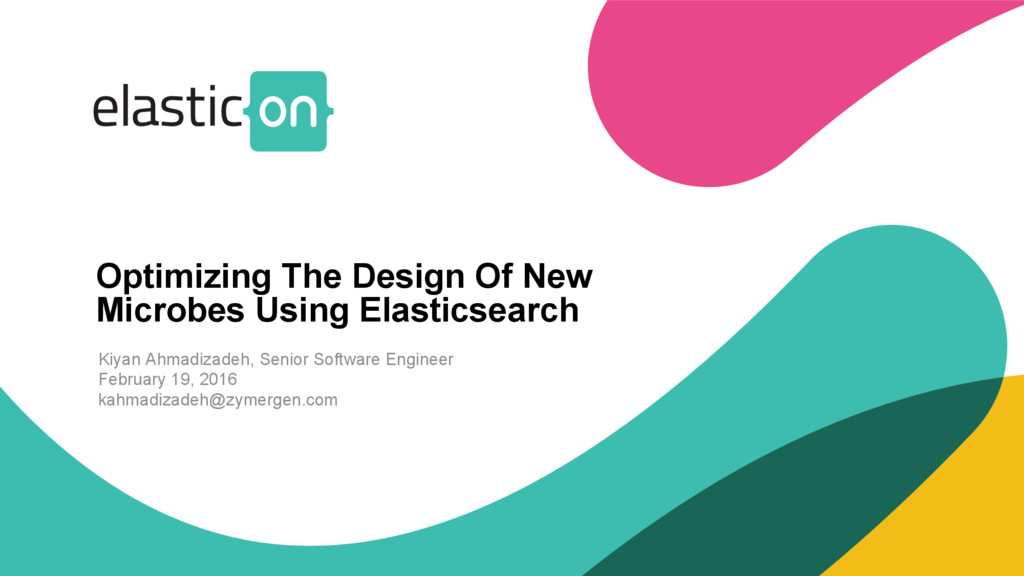 elastic{on}

Optimizing The Design Of New Microbes Using Elasticsearch

Kiyan Ahmadizadeh, Senior Software Engineer
February 19, 2016
kahmadizadeh@zymergen.com